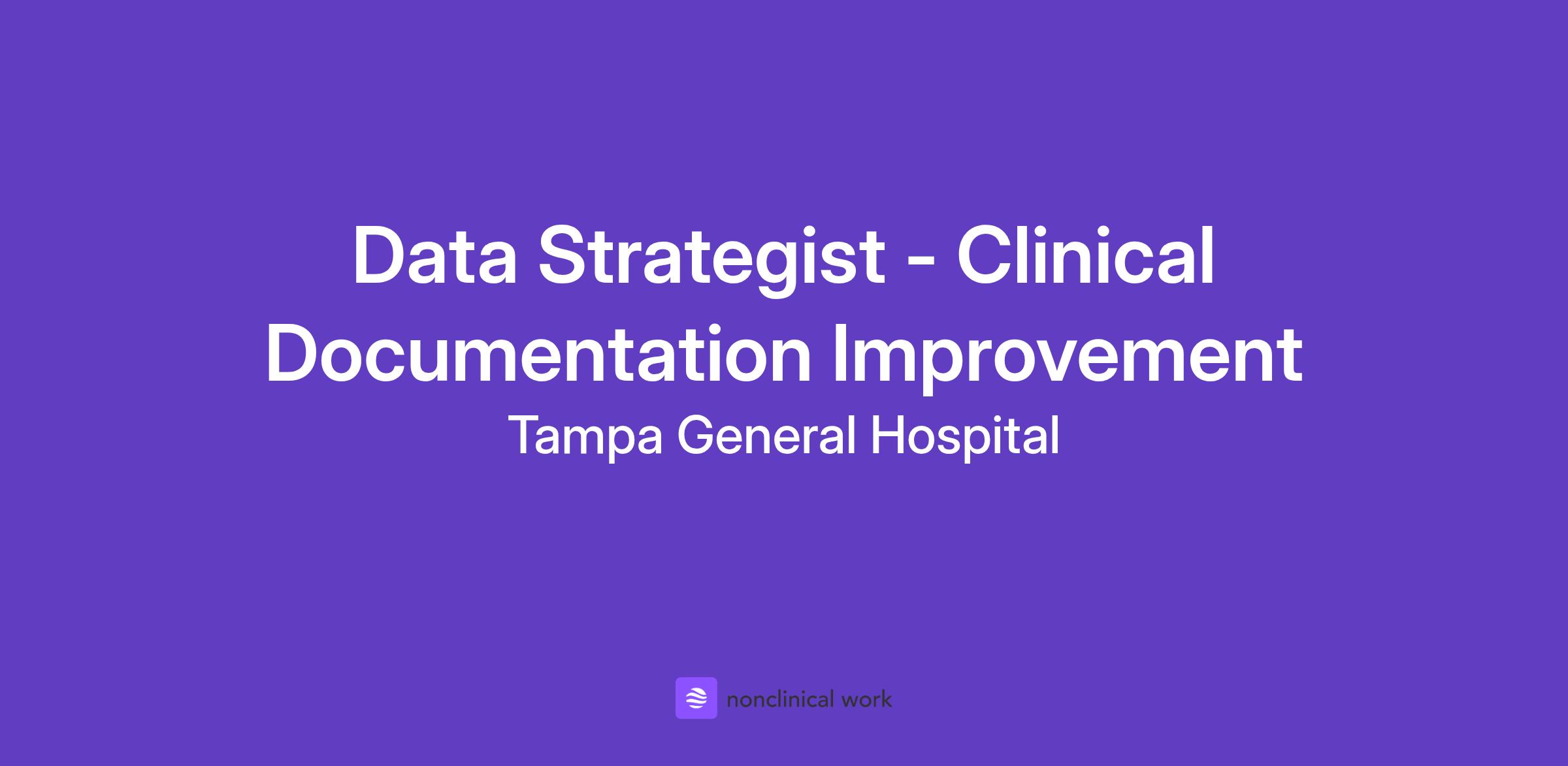 Data Strategist - Clinical Documentation Improvement
Tampa General Hospital

nonclinical work